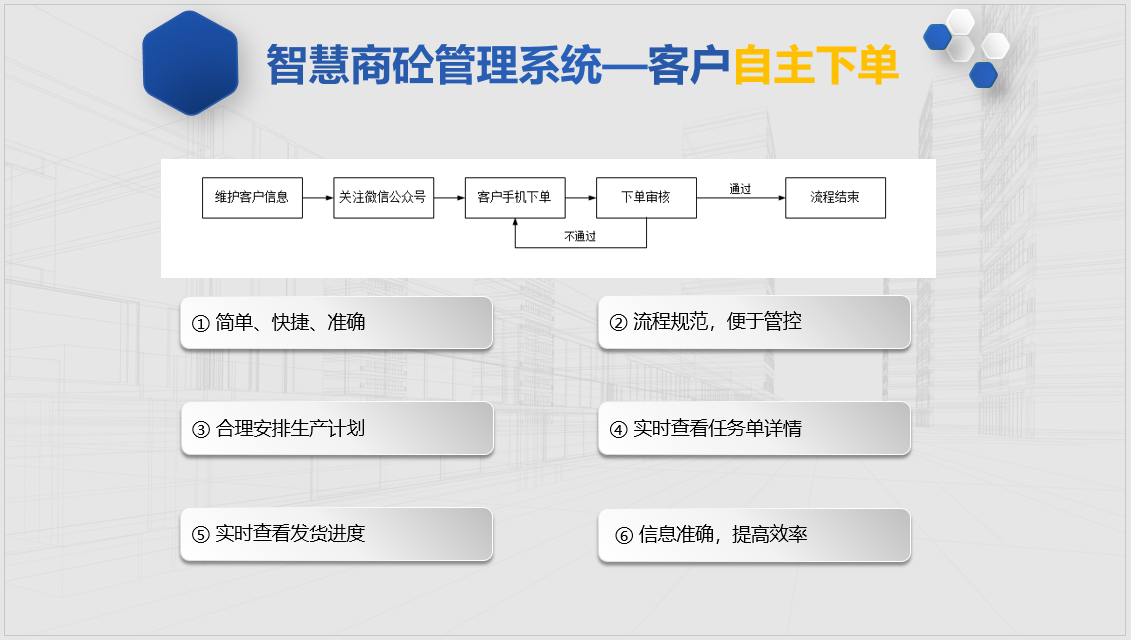 智慧商砼管理系统—客户自主下单

维护客户信息

关注微信公众号

客户手机下单

下单审核

通过

流程结束

不通过

① 简单、快捷、准确

② 流程规范，便于管控

③ 合理安排生产计划

④ 实时查看任务单详情

⑤ 实时查看发货进度

⑥ 信息准确，提高效率